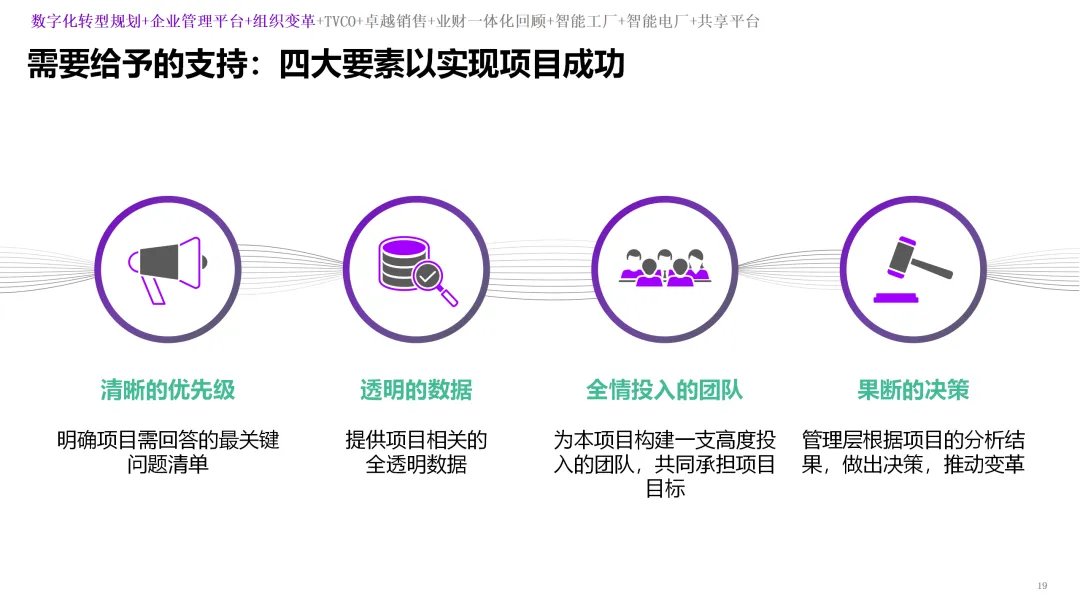 数字化转型规划+企业管理平台+组织变革+TVCO+卓越销售+业财一体化回顾+智能工厂+智能电厂+共享平台

需要给予的支持：四大要素以实现项目成功

清晰的优先级

明确项目需回答的最关键问题清单

透明的数据

提供项目相关的全透明数据

全情投入的团队

为本项目构建一支高度投入的团队，共同承担项目目标

果断的决策

管理层根据项目的分析结果，做出决策，推动变革

19